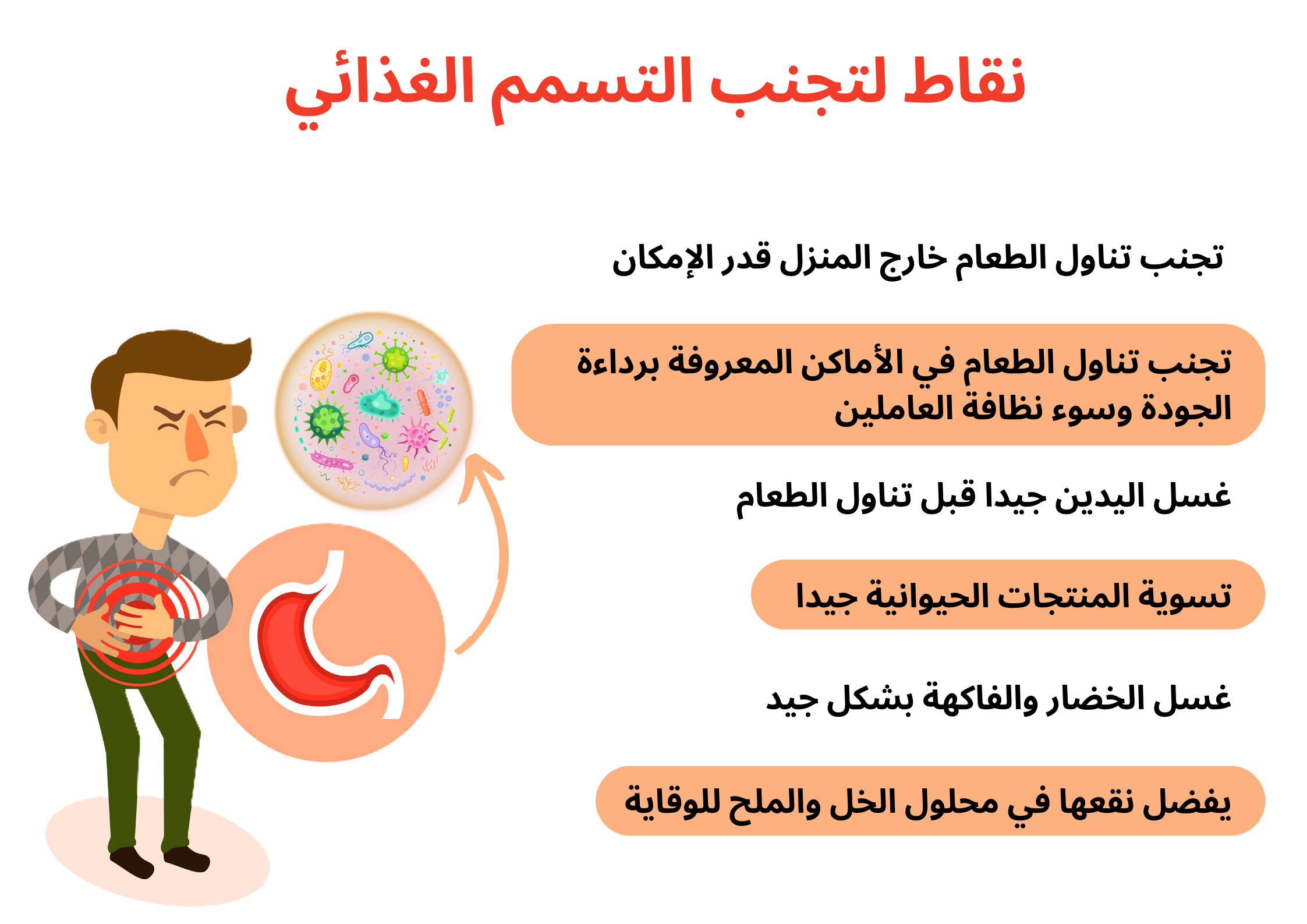 نقاط لتجنب التسمم الغذائي

تجنب تناول الطعام خارج المنزل قدر الإمكان

تجنب تناول الطعام في الأماكن المعروفة برداءة الجودة وسوء نظافة العاملين

غسل اليدين جيدا قبل تناول الطعام

تسوية المنتجات الحيوانية جيدا

غسل الخضار والفاكهة بشكل جيد

يفضل نقعها في محلول الخل والملح للوقاية